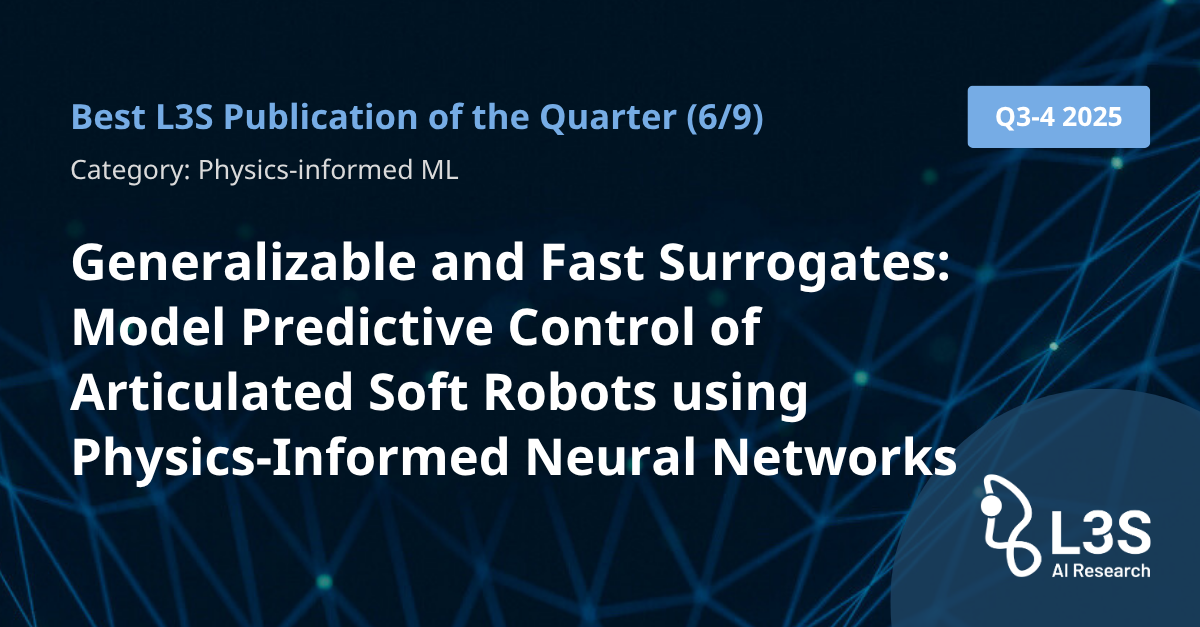 Best L3S Publication of the Quarter (6/9)

Q3-4 2025

Category: Physics-informed ML

Generalizable and Fast Surrogates: Model Predictive Control of Articulated Soft Robots using Physics-Informed Neural Networks

L3S
AI Research